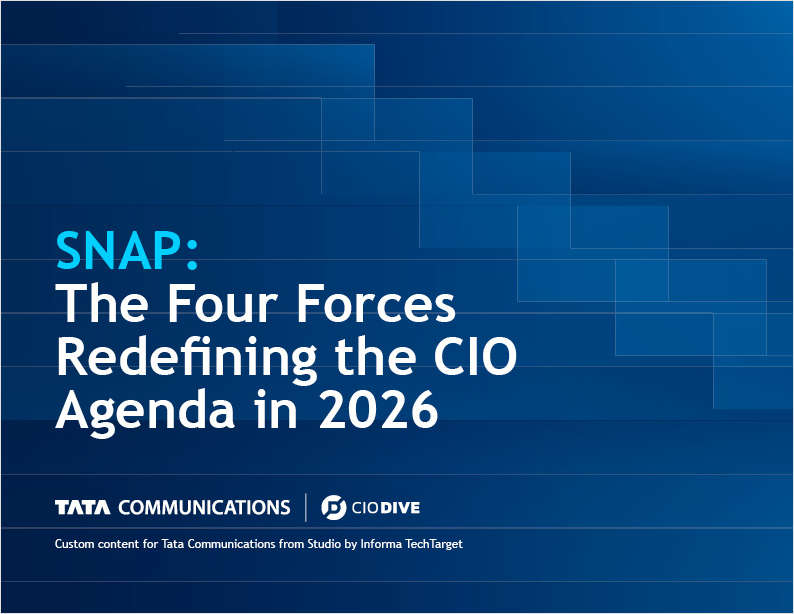 SNAP:
The Four Forces Redefining the CIO Agenda in 2026

TATA COMMUNICATIONS | CIODIVE

Custom content for Tata Communications from Studio by Informa TechTarget